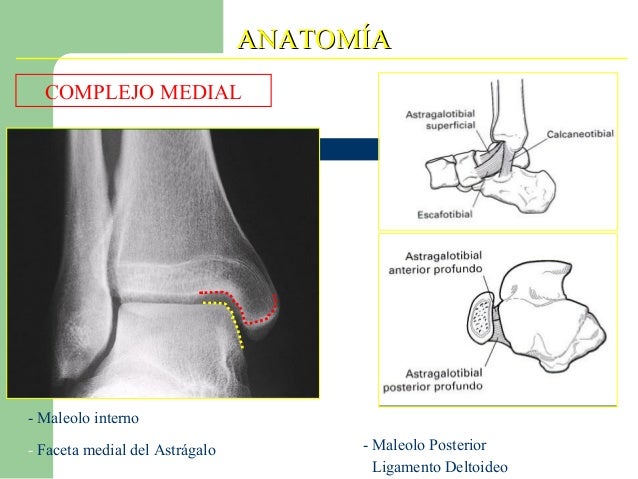 ANATOMÍA

COMPLEJO MEDIAL

Astragalotibial superficial

Calcaneotibial

Escafotibial

Astragalotibial anterior profundo

Astragalotibial posterior profundo

- Maleolo interno

- Faceta medial del Astrágalo

- Maleolo Posterior
Ligamento Deltoideo